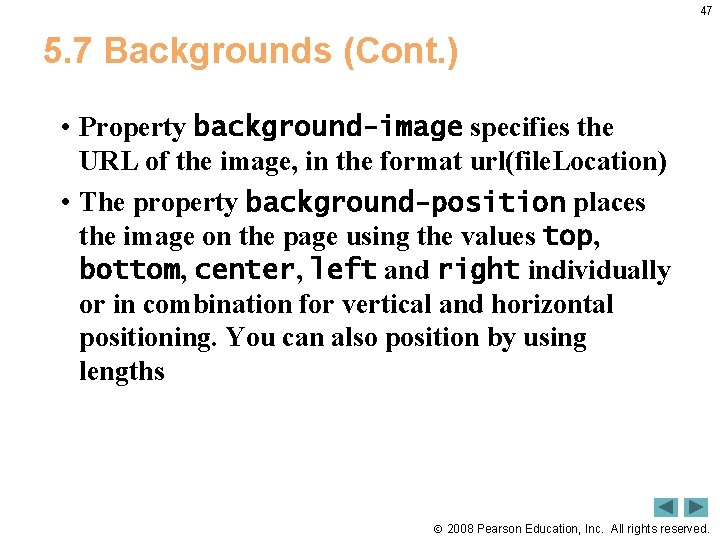 47

5.7 Backgrounds (Cont.)

• Property background-image specifies the URL of the image, in the format url(fileLocation)

• The property background-position places the image on the page using the values top, bottom, center, left and right individually or in combination for vertical and horizontal positioning. You can also position by using lengths

© 2008 Pearson Education, Inc. All rights reserved.